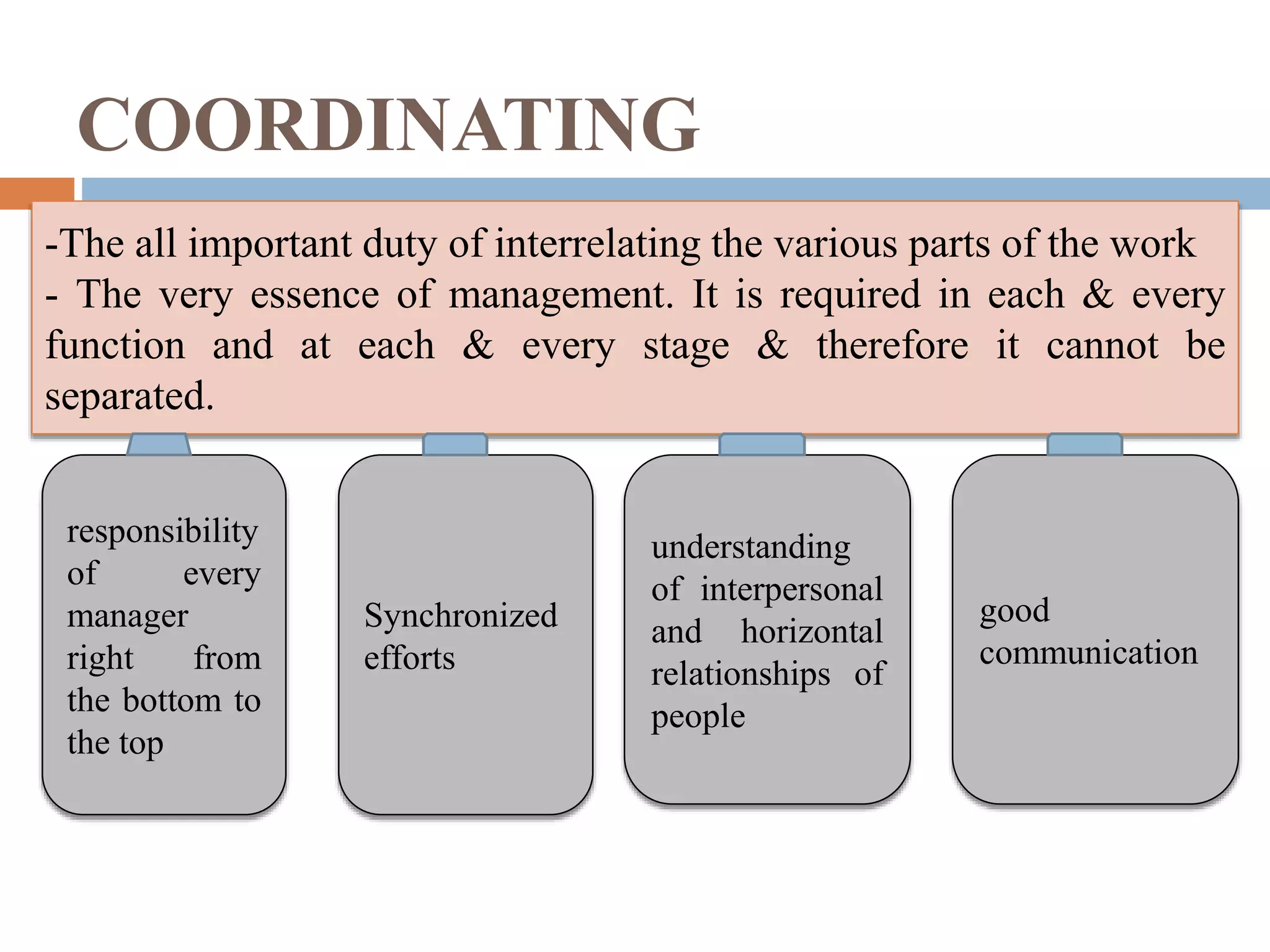 COORDINATING

-The all important duty of interrelating the various parts of the work
- The very essence of management. It is required in each & every function and at each & every stage & therefore it cannot be separated.

responsibility of every manager right from the bottom to the top

Synchronized efforts

understanding of interpersonal and horizontal relationships of people

good communication